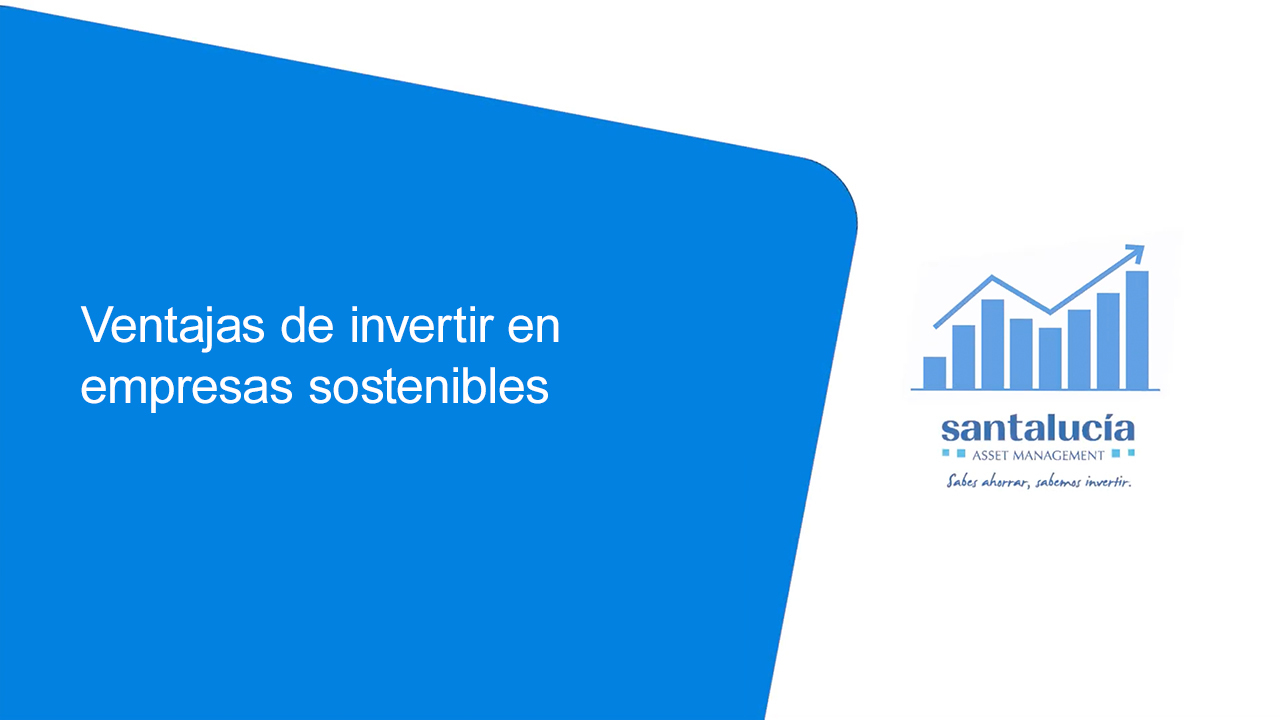 Ventajas de invertir en empresas sostenibles

santalucía
ASSET MANAGEMENT
Sabes ahorrar, sabemos invertir.